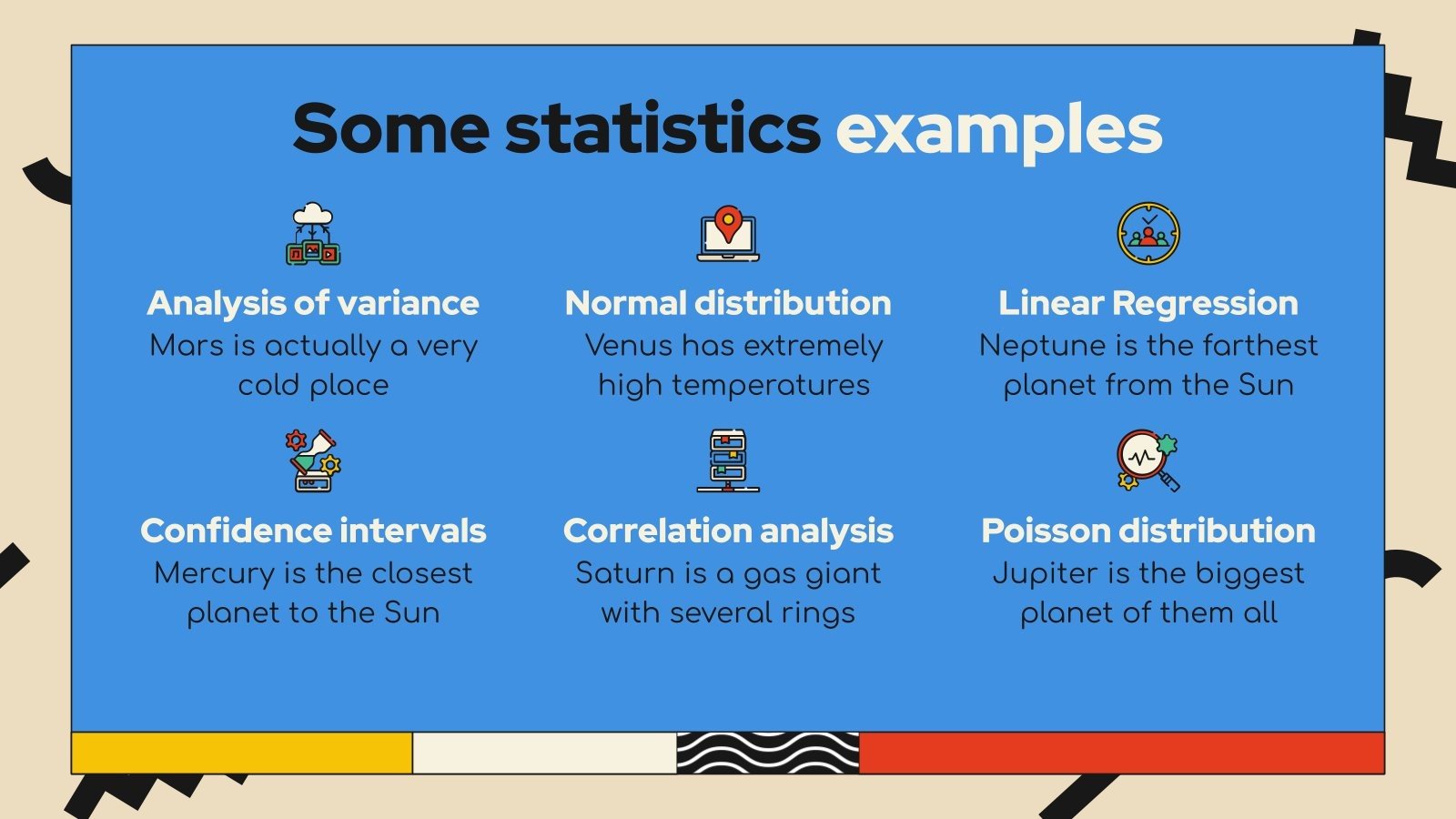 Some statistics examples

Analysis of variance
Mars is actually a very cold place

Normal distribution
Venus has extremely high temperatures

Linear Regression
Neptune is the farthest planet from the Sun

Confidence intervals
Mercury is the closest planet to the Sun

Correlation analysis
Saturn is a gas giant with several rings

Poisson distribution
Jupiter is the biggest planet of them all